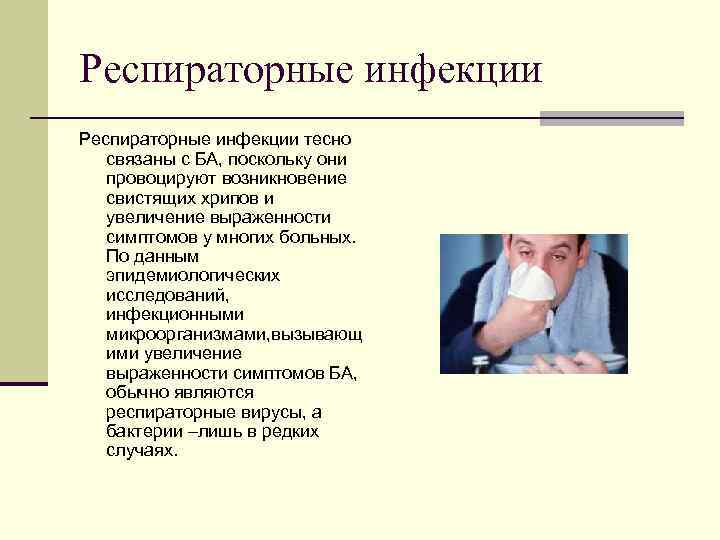 Респираторные инфекции

Респираторные инфекции тесно связаны с БА, поскольку они провоцируют возникновение свистящих хрипов и увеличение выраженности симптомов у многих больных. По данным эпидемиологических исследований, инфекционными микроорганизмами,вызывающими увеличение выраженности симптомов БА, обычно являются респираторные вирусы, а бактерии –лишь в редких случаях.